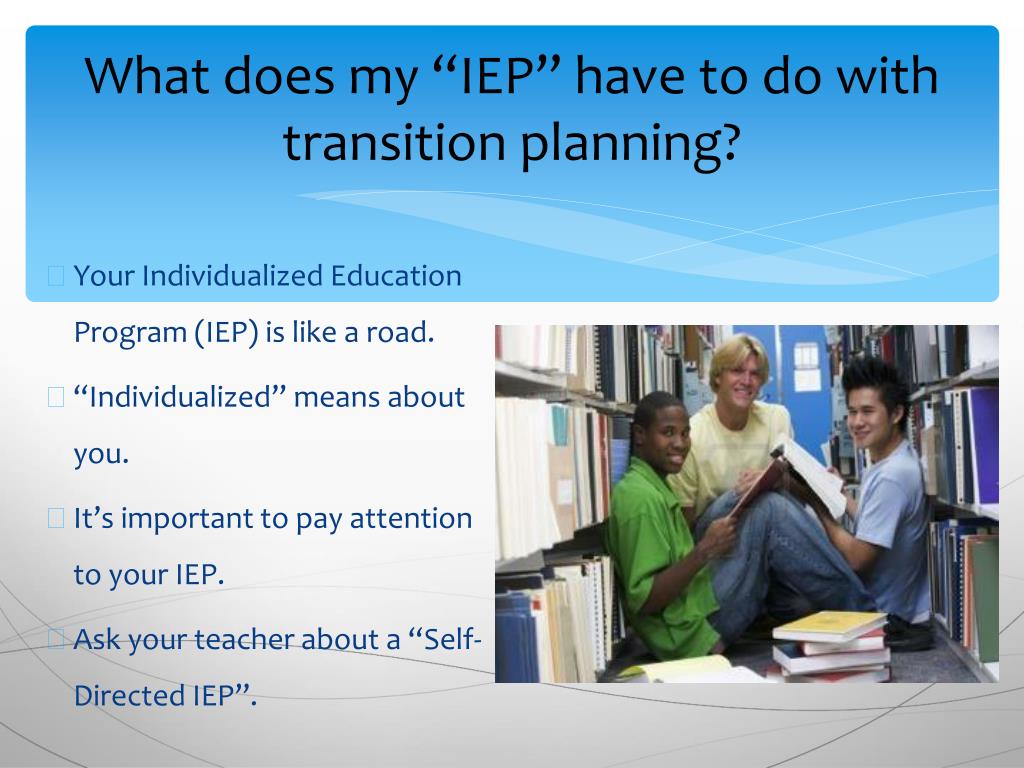 What does my “IEP” have to do with transition planning?

Your Individualized Education Program (IEP) is like a road.

“Individualized” means about you.

It’s important to pay attention to your IEP.

Ask your teacher about a “Self-Directed IEP”.